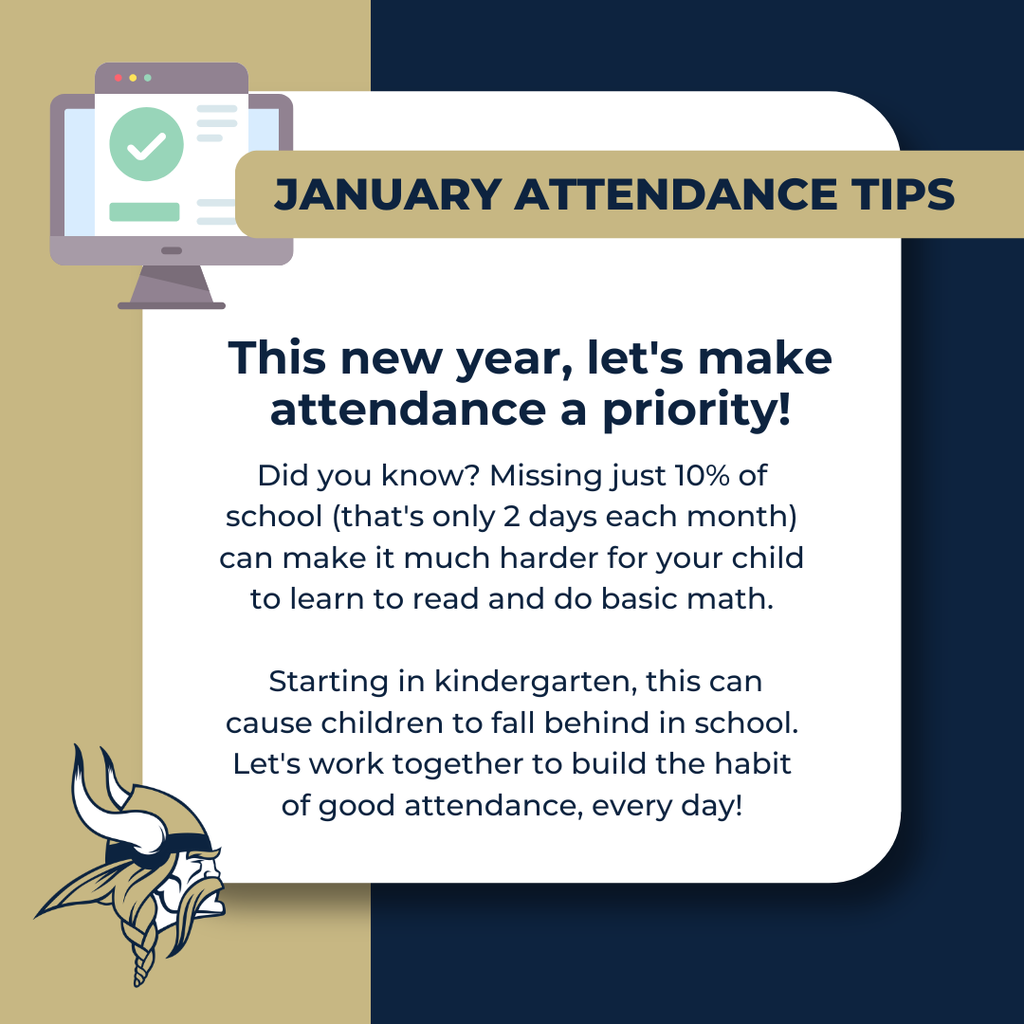 JANUARY ATTENDANCE TIPS

This new year, let's make attendance a priority!

Did you know? Missing just 10% of school (that's only 2 days each month) can make it much harder for your child to learn to read and do basic math.

Starting in kindergarten, this can cause children to fall behind in school. Let's work together to build the habit of good attendance, every day!